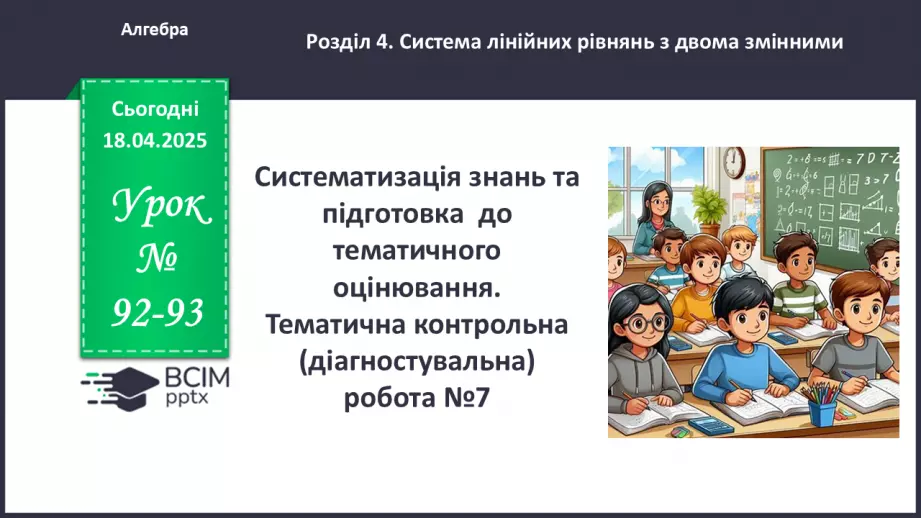 Алгебра

Розділ 4. Система лінійних рівнянь з двома змінними

Сьогодні
18.04.2025

Урок
№
92-93

ВСІМ
pptx

Систематизація знань та підготовка до тематичного оцінювання. Тематична контрольна (діагностувальна) робота №7